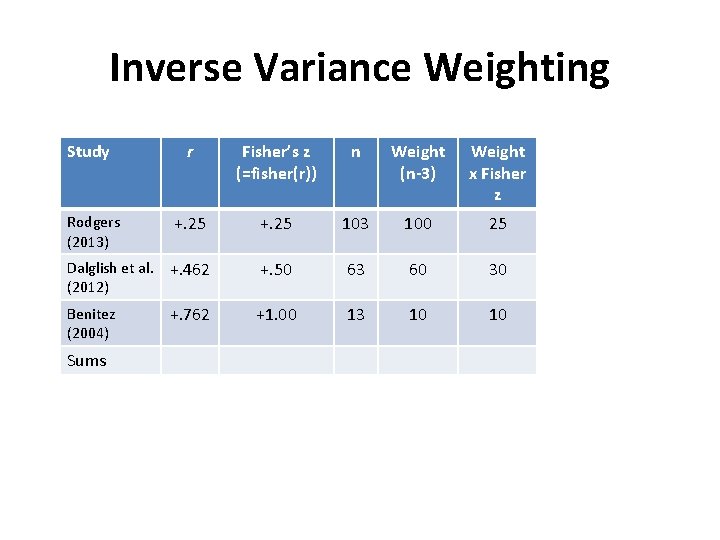 Inverse Variance Weighting

| Study | r | Fisher's z (=fisher(r)) | n | Weight (n-3) | Weight x Fisher z |
|---|---|---|---|---|---|
| Rodgers (2013) | +.25 | +.25 | 103 | 100 | 25 |
| Dalglish et al. (2012) | +.462 | +.50 | 63 | 60 | 30 |
| Benitez (2004) | +.762 | +1.00 | 13 | 10 | 10 |
| Sums | | | | | |